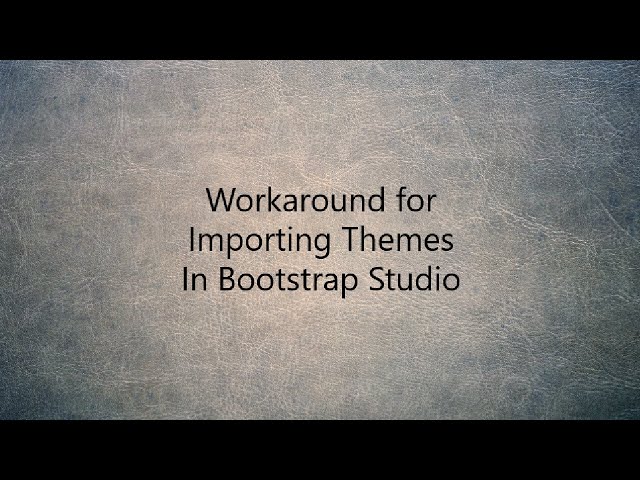 Workaround for
Importing Themes
In Bootstrap Studio